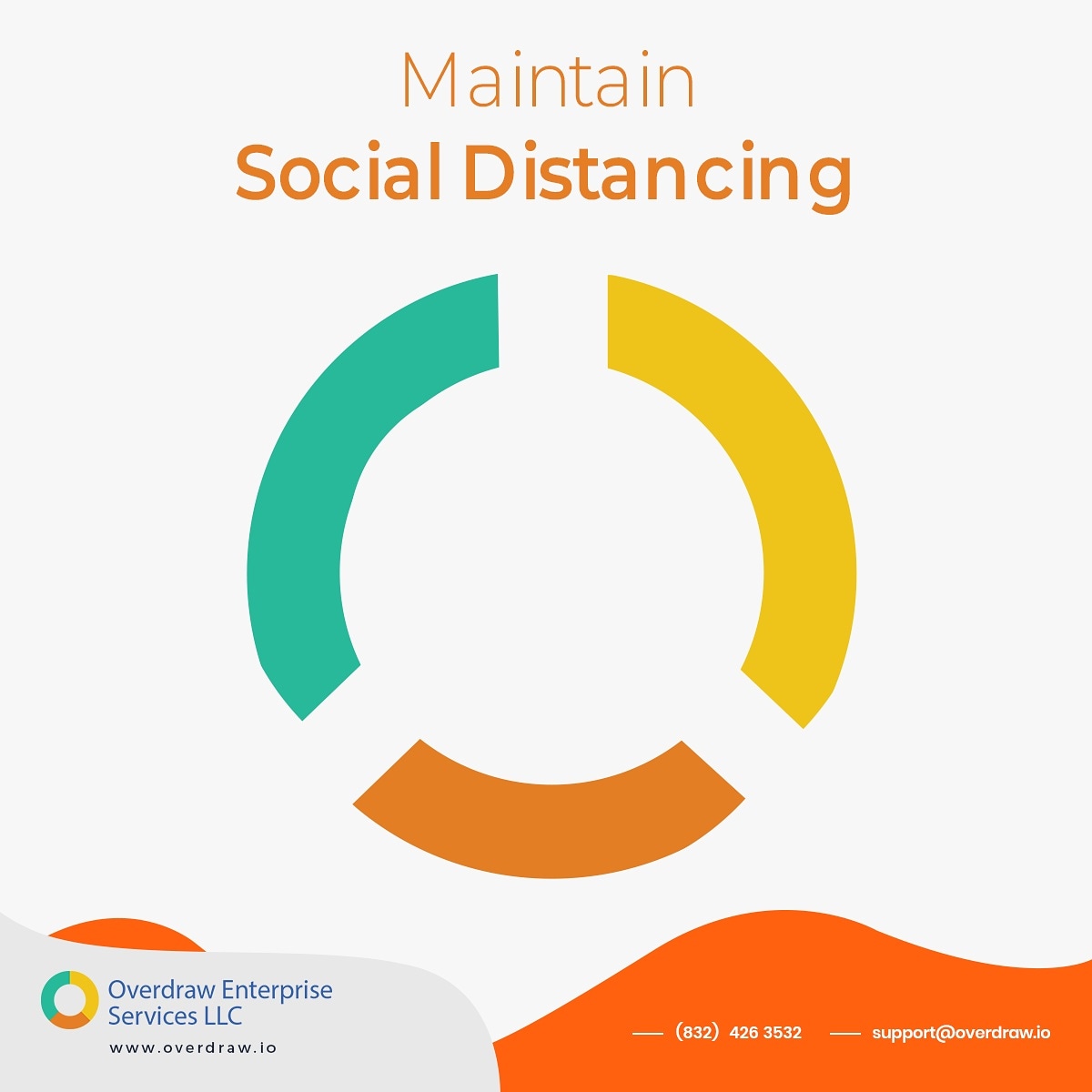 Maintain
Social Distancing

Overdraw Enterprise Services LLC
www.overdraw.io

(832) 426 3532

support@overdraw.io